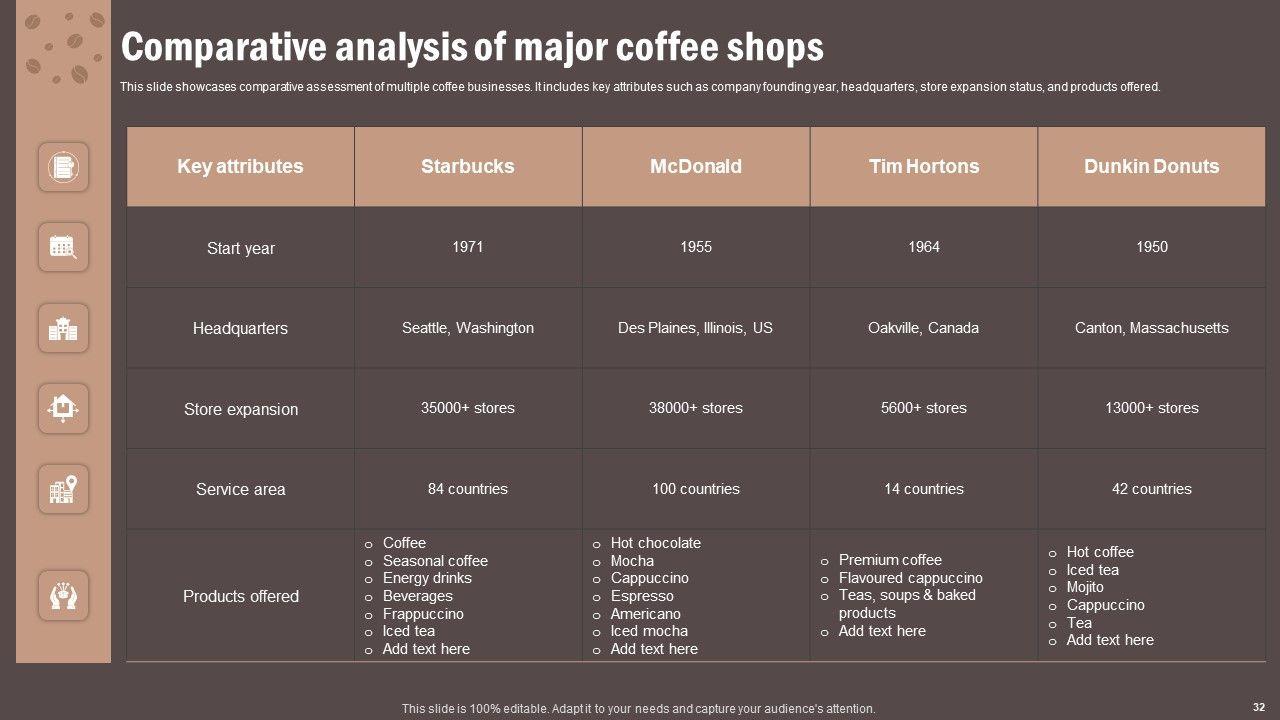 Comparative analysis of major coffee shops

This slide showcases comparative assessment of multiple coffee businesses. It includes key attributes such as company founding year, headquarters, store expansion status, and products offered.

| Key attributes | Starbucks | McDonald | Tim Hortons | Dunkin Donuts |
|---|---|---|---|---|
| Start year | 1971 | 1955 | 1964 | 1950 |
| Headquarters | Seattle, Washington | Des Plaines, Illinois, US | Oakville, Canada | Canton, Massachusetts |
| Store expansion | 35000+ stores | 38000+ stores | 5600+ stores | 13000+ stores |
| Service area | 84 countries | 100 countries | 14 countries | 42 countries |
| Products offered | o Coffee o Seasonal coffee o Energy drinks o Beverages o Frappuccino o Iced tea o Add text here | o Hot chocolate o Mocha o Cappuccino o Espresso o Americano o Iced mocha o Add text here | o Premium coffee o Flavoured cappuccino o Teas, soups & baked products o Add text here | o Hot coffee o Iced tea o Mojito o Cappuccino o Tea o Add text here |

This slide is 100% editable. Adapt it to your needs and capture your audience's attention.

32